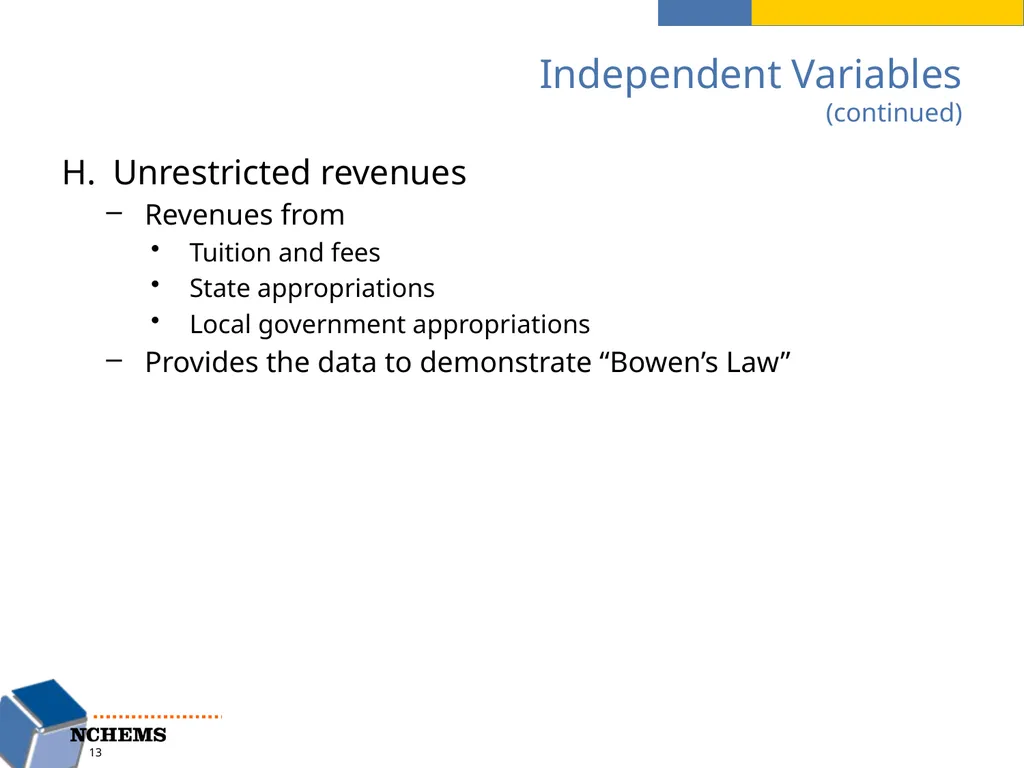 Independent Variables
(continued)

H. Unrestricted revenues

– Revenues from

• Tuition and fees

• State appropriations

• Local government appropriations

– Provides the data to demonstrate “Bowen’s Law”

NCHEMS

13